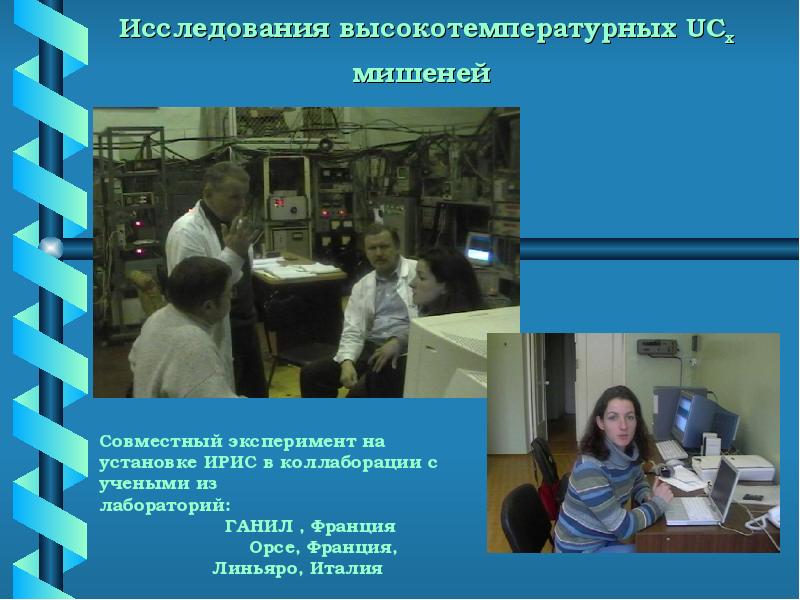 Исследования высокотемпературных $UC_x$ мишеней

Совместный эксперимент на установке ИРИС в коллаборации с учеными из лабораторий:
ГАНИЛ , Франция
Орсе, Франция,
Линьяро, Италия